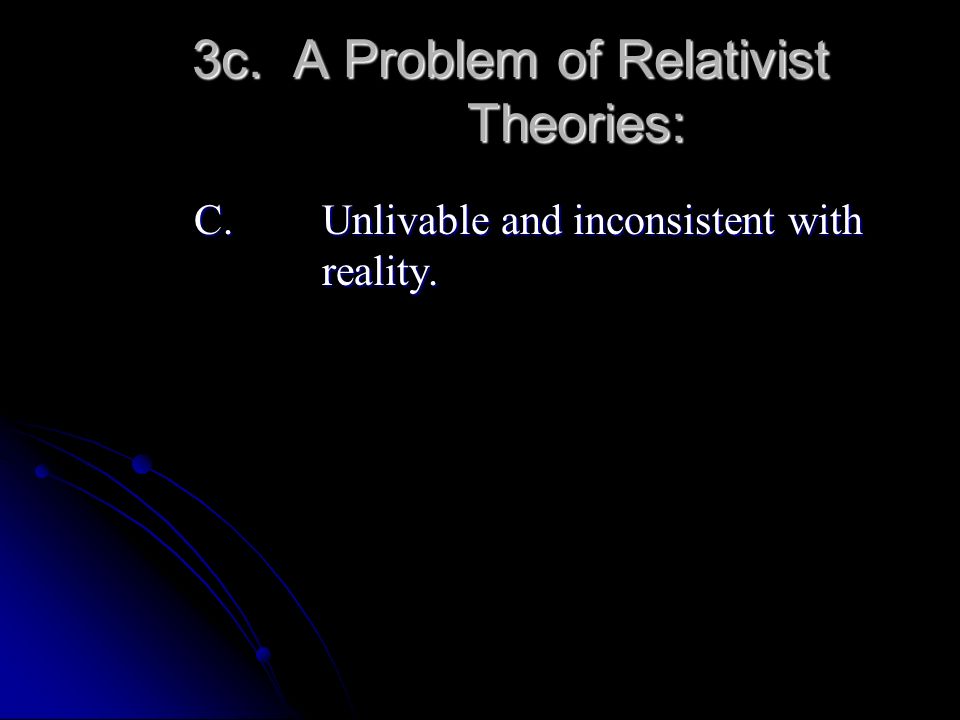 3c. A Problem of Relativist Theories:

C. Unlivable and inconsistent with reality.